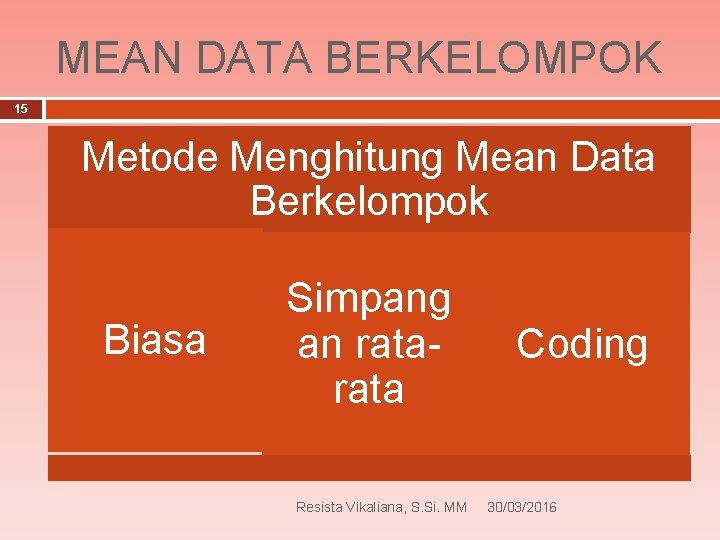 MEAN DATA BERKELOMPOK

15

Metode Menghitung Mean Data Berkelompok

Biasa

Simpangan rata-rata

Coding

Resista Vikaliana, S.Si. MM 30/03/2016